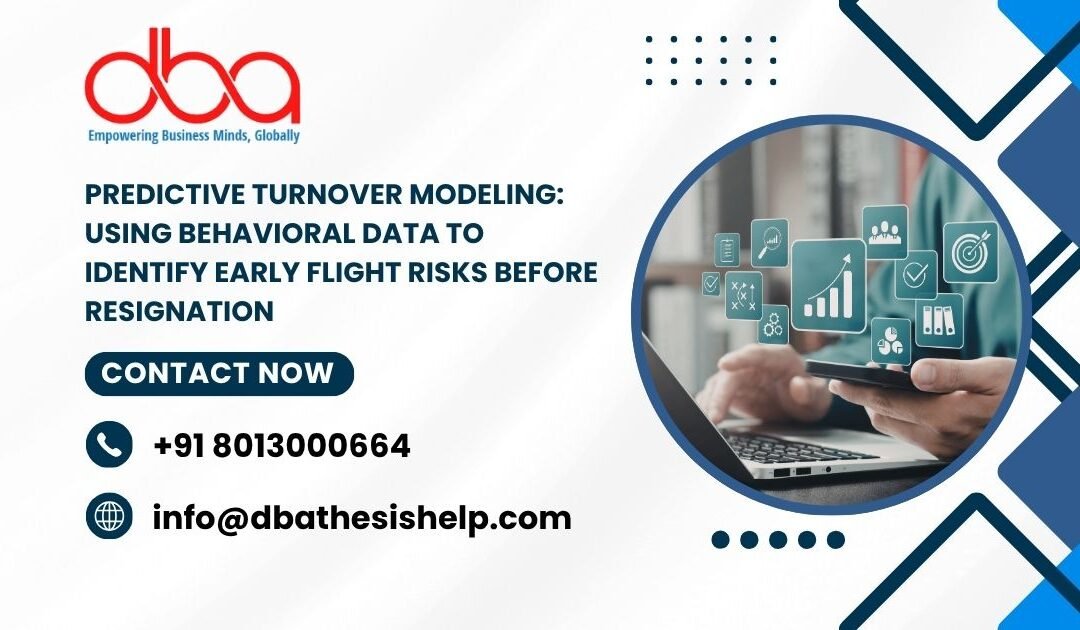 dba
Empowering Business Minds, Globally

PREDICTIVE TURNOVER MODELING: USING BEHAVIORAL DATA TO IDENTIFY EARLY FLIGHT RISKS BEFORE RESIGNATION

CONTACT NOW

+91 8013000664

info@dbathesishelp.com